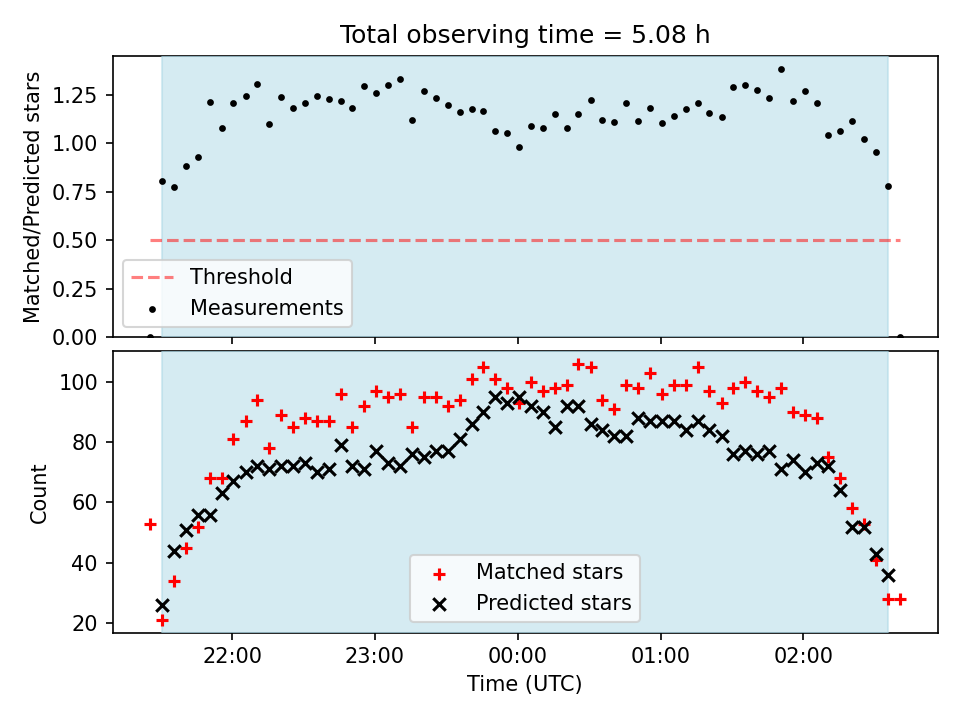 Total observing time = 5.08 h

Matched/Predicted stars

1.25
1.00
0.75
0.50
0.25
0.00

Threshold
Measurements

Count

100
80
60
40
20

Matched stars
Predicted stars

22:00
23:00
00:00
01:00
02:00

Time (UTC)